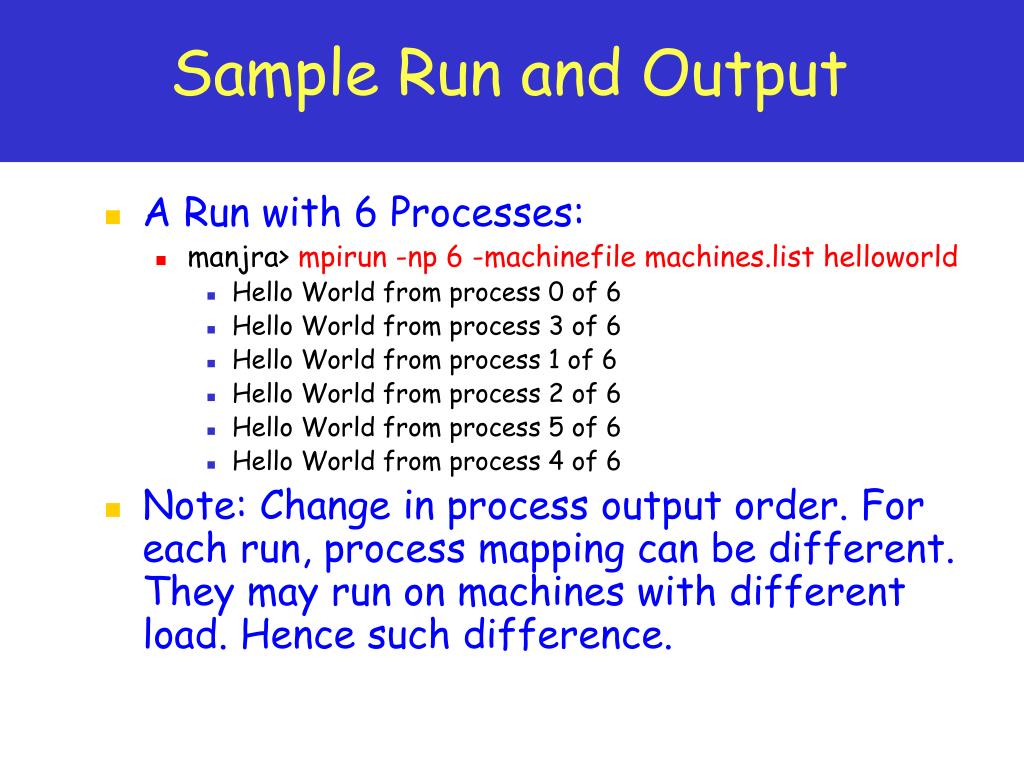 Sample Run and Output

A Run with 6 Processes:

manjra> mpirun -np 6 -machinefile machines.list helloworld

Hello World from process 0 of 6
Hello World from process 3 of 6
Hello World from process 1 of 6
Hello World from process 2 of 6
Hello World from process 5 of 6
Hello World from process 4 of 6

Note: Change in process output order. For each run, process mapping can be different. They may run on machines with different load. Hence such difference.